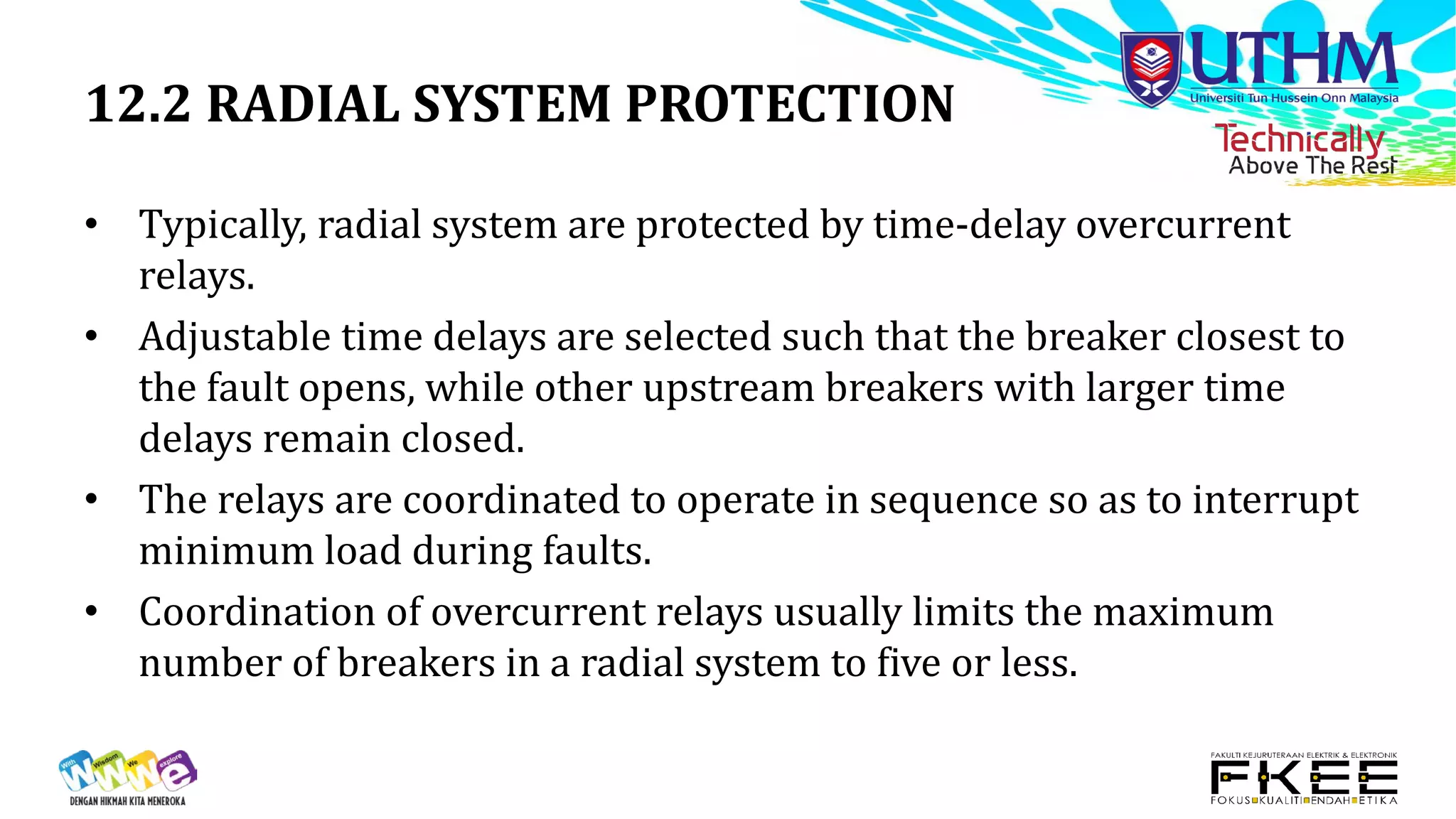 UTHM
Universiti Tun Hussein Onn Malaysia
Technically
Above The Rest

12.2 RADIAL SYSTEM PROTECTION

• Typically, radial system are protected by time-delay overcurrent relays.
• Adjustable time delays are selected such that the breaker closest to the fault opens, while other upstream breakers with larger time delays remain closed.
• The relays are coordinated to operate in sequence so as to interrupt minimum load during faults.
• Coordination of overcurrent relays usually limits the maximum number of breakers in a radial system to five or less.

With Wisdom We explore
DENGAN HIKMAH KITA MENEROKA

FAKULTI KEJURUTERAAN ELEKTRIK & ELEKTRONIK
FKEE
FOKUS KUALITI ENDAH ETIKA